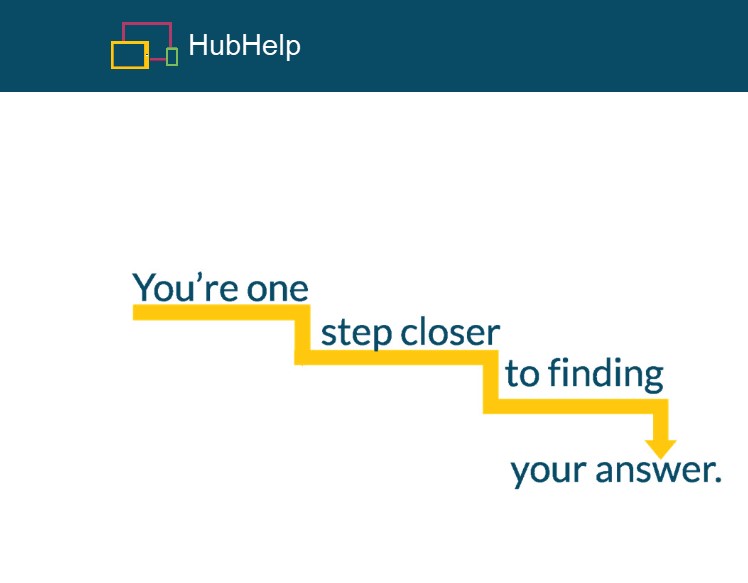 HubHelp

You’re one step closer to finding your answer.